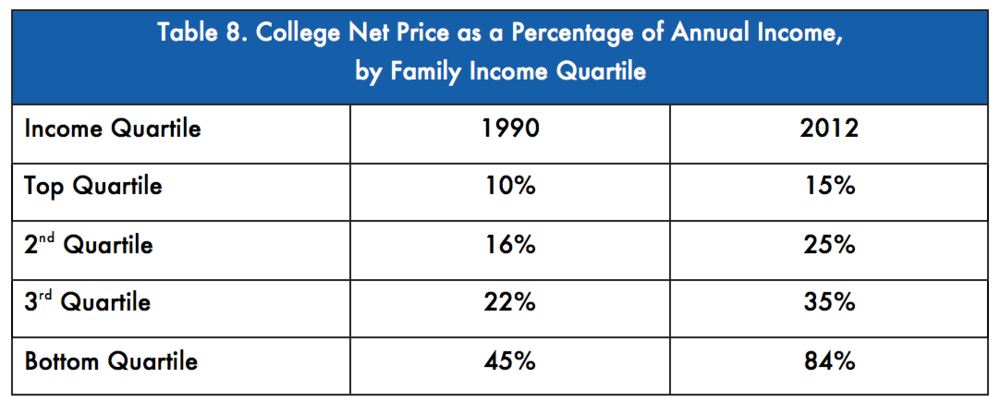 Table 8. College Net Price as a Percentage of Annual Income, by Family Income Quartile

| Income Quartile | 1990 | 2012 |
|---|---|---|
| Top Quartile | 10% | 15% |
| 2$^{nd}$ Quartile | 16% | 25% |
| 3$^{rd}$ Quartile | 22% | 35% |
| Bottom Quartile | 45% | 84% |